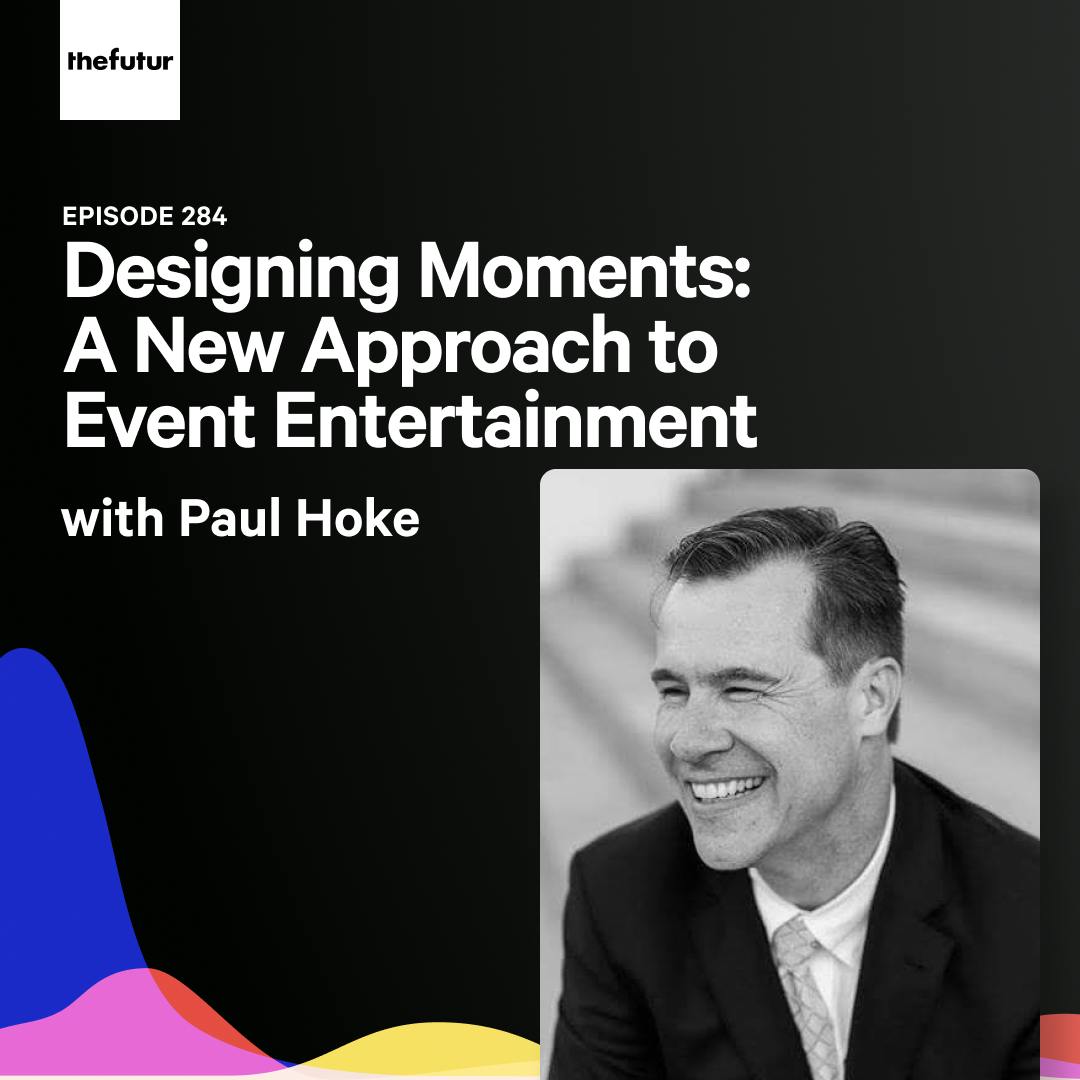 thefutur

EPISODE 284

Designing Moments: A New Approach to Event Entertainment

with Paul Hoke